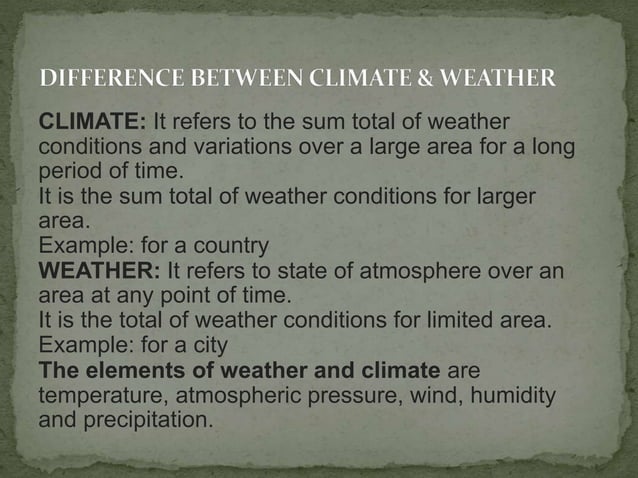 DIFFERENCE BETWEEN CLIMATE & WEATHER

CLIMATE: It refers to the sum total of weather conditions and variations over a large area for a long period of time.
It is the sum total of weather conditions for larger area.
Example: for a country
WEATHER: It refers to state of atmosphere over an area at any point of time.
It is the total of weather conditions for limited area.
Example: for a city
The elements of weather and climate are temperature, atmospheric pressure, wind, humidity and precipitation.